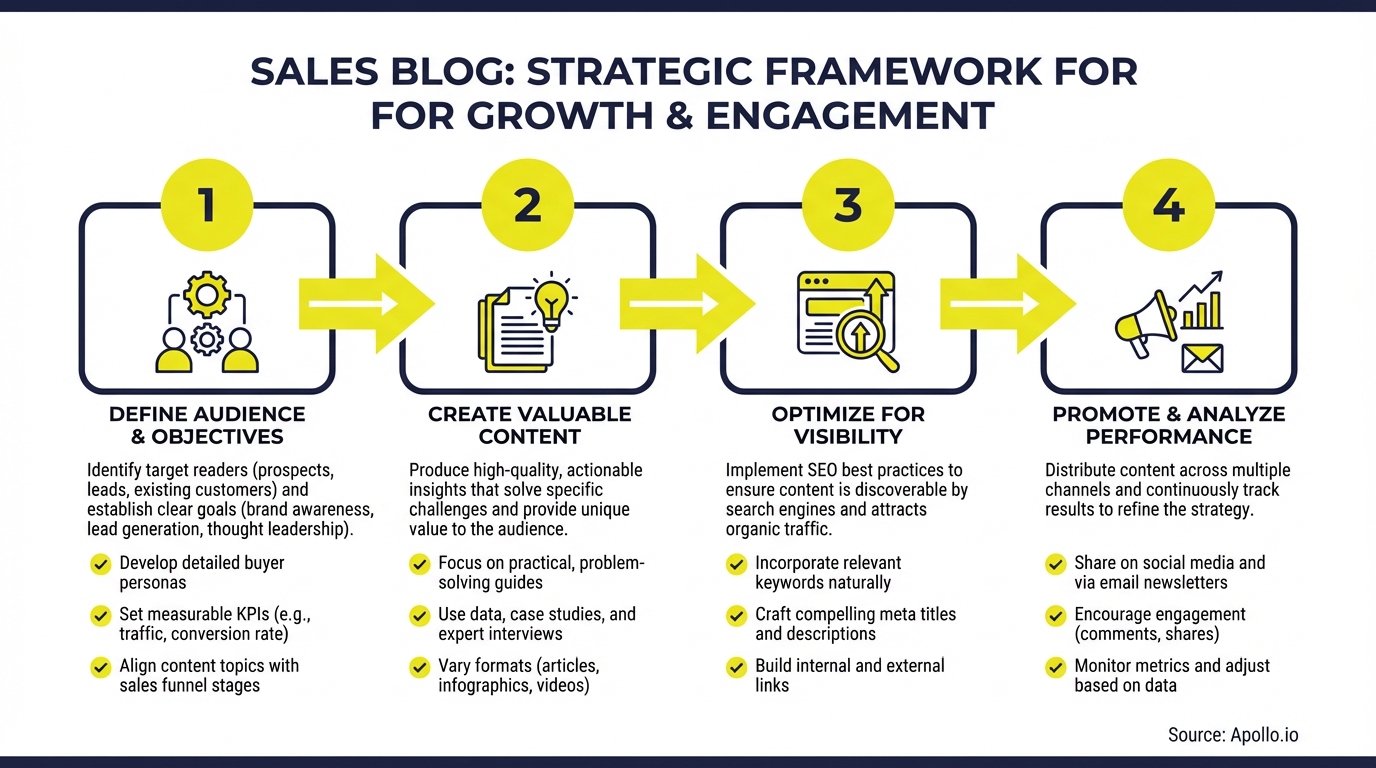 SALES BLOG: STRATEGIC FRAMEWORK FOR FOR GROWTH & ENGAGEMENT

1

DEFINE AUDIENCE & OBJECTIVES

Identify target readers (prospects, leads, existing customers) and establish clear goals (brand awareness, lead generation, thought leadership).

Develop detailed buyer personas

Set measurable KPIs (e.g., traffic, conversion rate)

Align content topics with sales funnel stages

2

CREATE VALUABLE CONTENT

Produce high-quality, actionable insights that solve specific challenges and provide unique value to the audience.

Focus on practical, problem-solving guides

Use data, case studies, and expert interviews

Vary formats (articles, infographics, videos)

3

OPTIMIZE FOR VISIBILITY

Implement SEO best practices to ensure content is discoverable by search engines and attracts organic traffic.

Incorporate relevant keywords naturally

Craft compelling meta titles and descriptions

Build internal and external links

4

PROMOTE & ANALYZE PERFORMANCE

Distribute content across multiple channels and continuously track results to refine the strategy.

Share on social media and via email newsletters

Encourage engagement (comments, shares)

Monitor metrics and adjust based on data

Source: Apollo.io